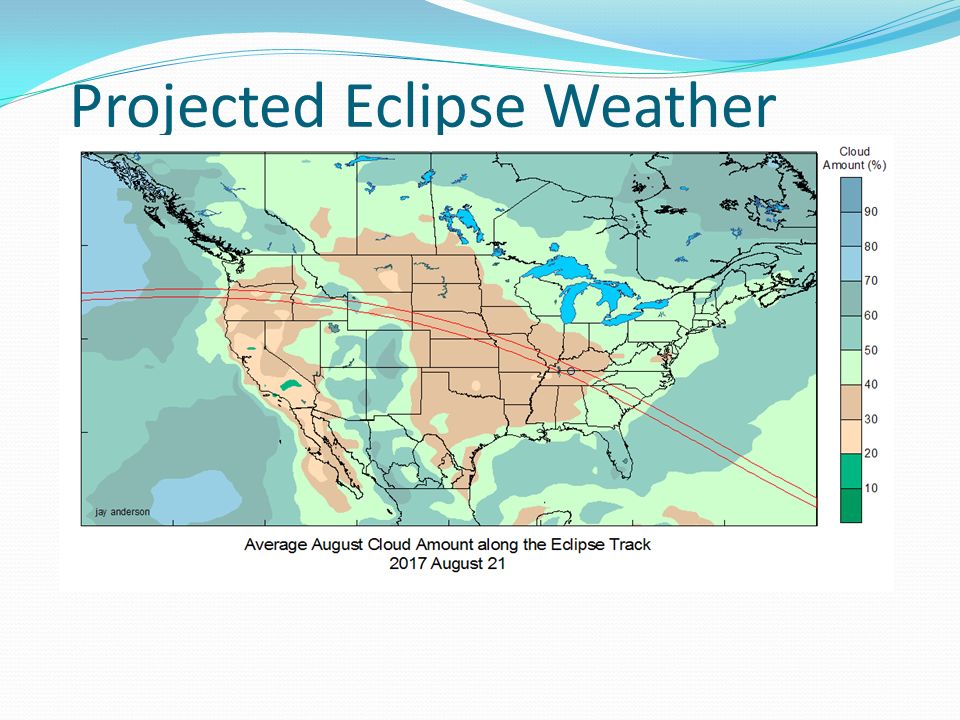 Projected Eclipse Weather

Cloud Amount (%)
90
80
70
60
50
40
30
20
10

jay anderson

Average August Cloud Amount along the Eclipse Track
2017 August 21